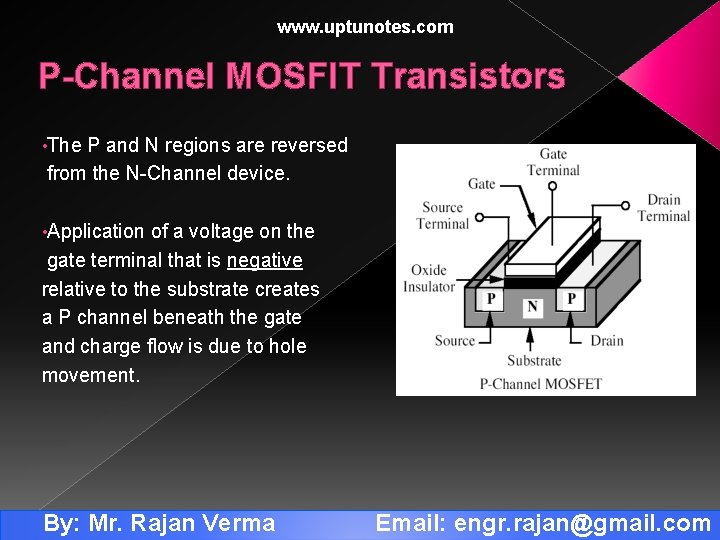 www.uptunotes.com

P-Channel MOSFIT Transistors

•The P and N regions are reversed from the N-Channel device.

•Application of a voltage on the gate terminal that is negative relative to the substrate creates a P channel beneath the gate and charge flow is due to hole movement.

Gate Terminal
Gate
Source Terminal
Drain Terminal
Oxide Insulator
P
N
P
Source
Drain
Substrate
P-Channel MOSFET

By: Mr. Rajan Verma
Email: engr.rajan@gmail.com